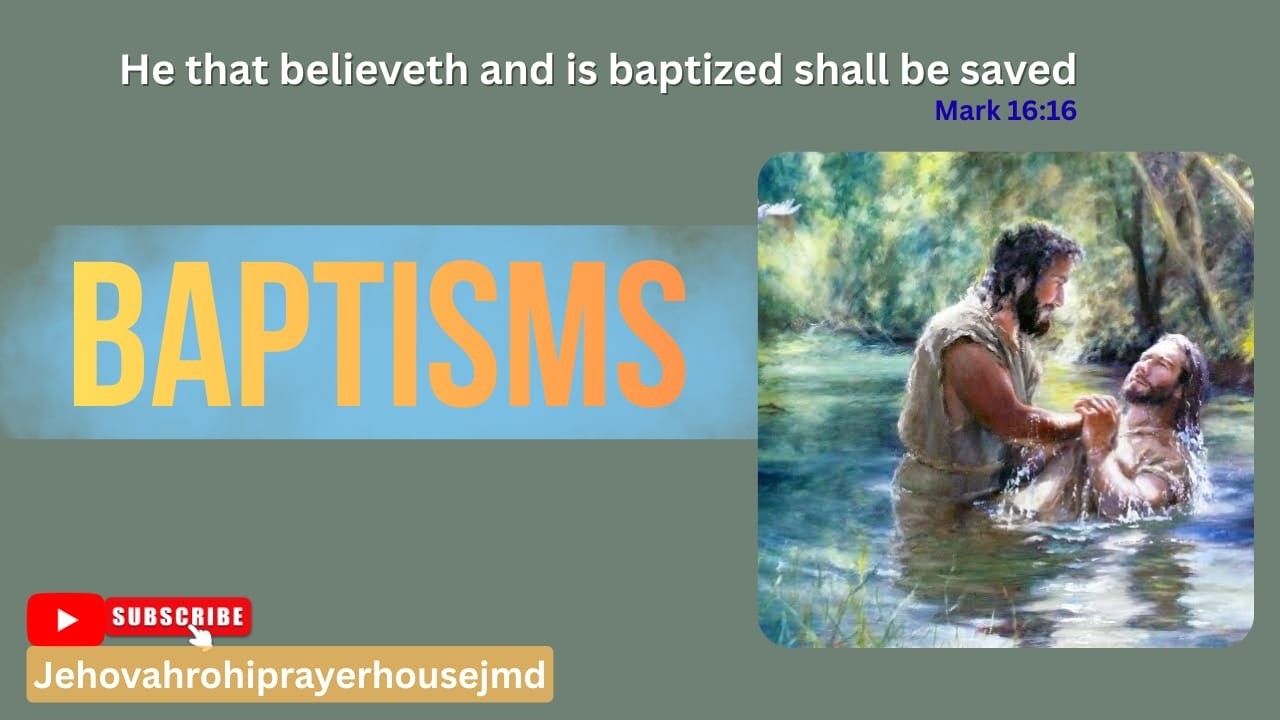 He that believeth and is baptized shall be saved
Mark 16:16

BAPTISMS

SUBSCRIBE

Jehovahrohiprayerhousejmd